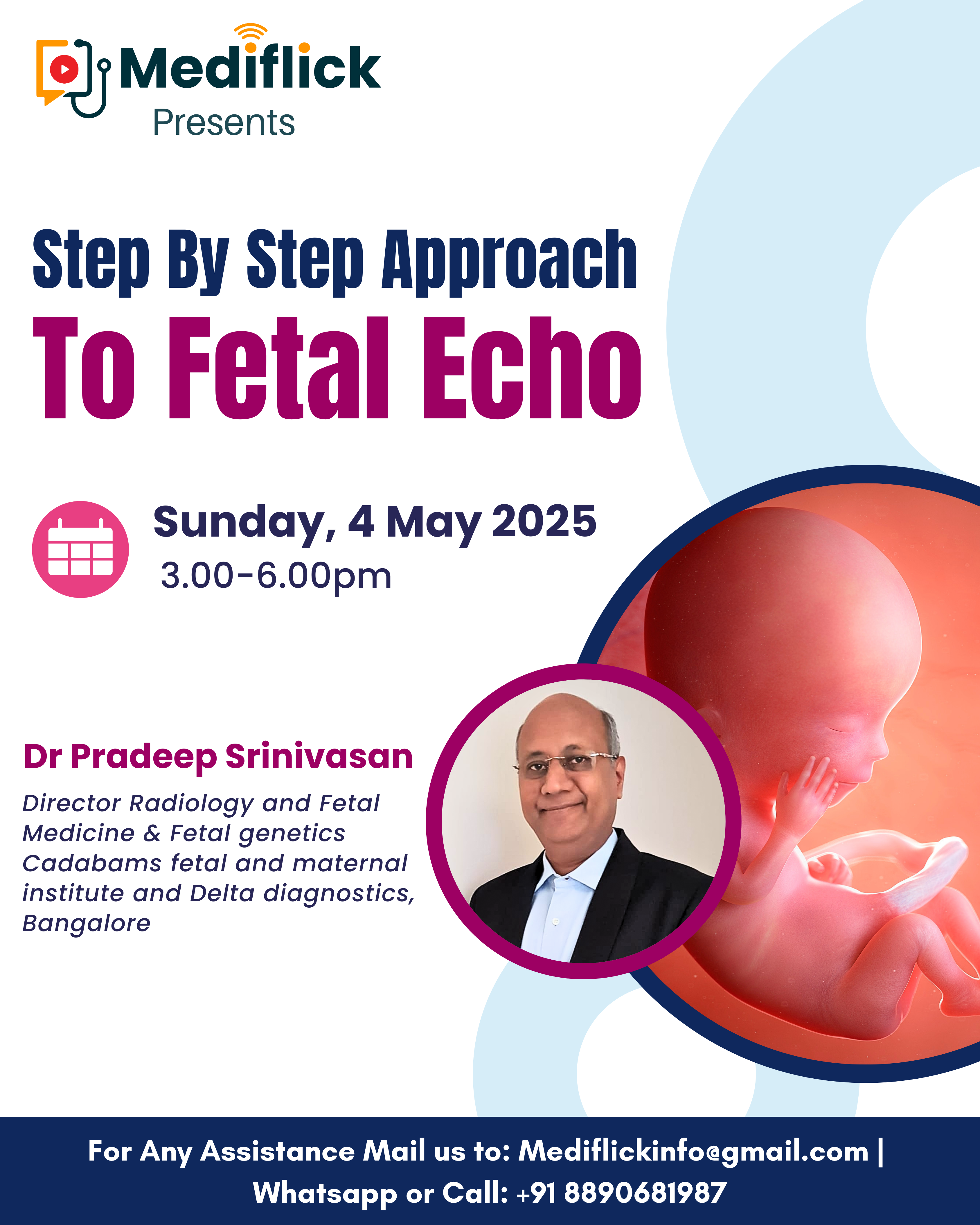 Mediflick
Presents

Step By Step Approach
To Fetal Echo

Sunday, 4 May 2025
3.00-6.00pm

Dr Pradeep Srinivasan
Director Radiology and Fetal Medicine & Fetal genetics Cadabams fetal and maternal institute and Delta diagnostics, Bangalore

For Any Assistance Mail us to: Mediflickinfo@gmail.com | Whatsapp or Call: +91 8890681987